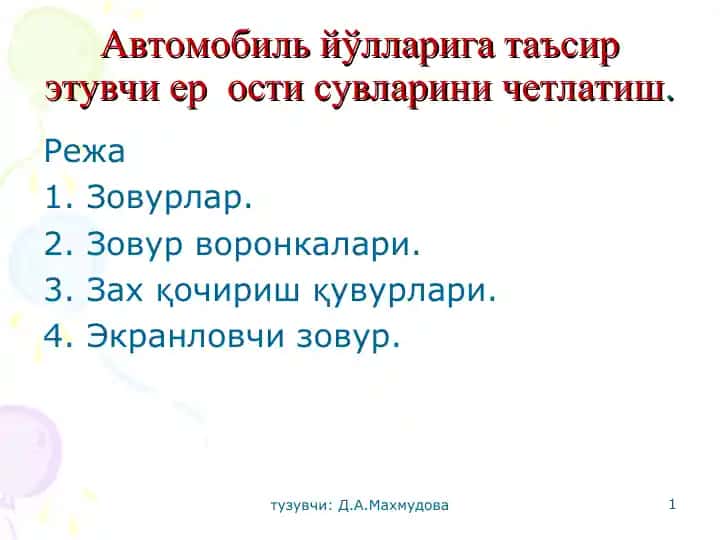 Автомобиль йўлларига таъсир этувчи ер ости сувларини четлатиш.

Режа
1. Зовурлар.
2. Зовур воронкалари.
3. Зах қочириш қувурлари.
4. Экранловчи зовур.

тузувчи: Д.А.Махмудова

1